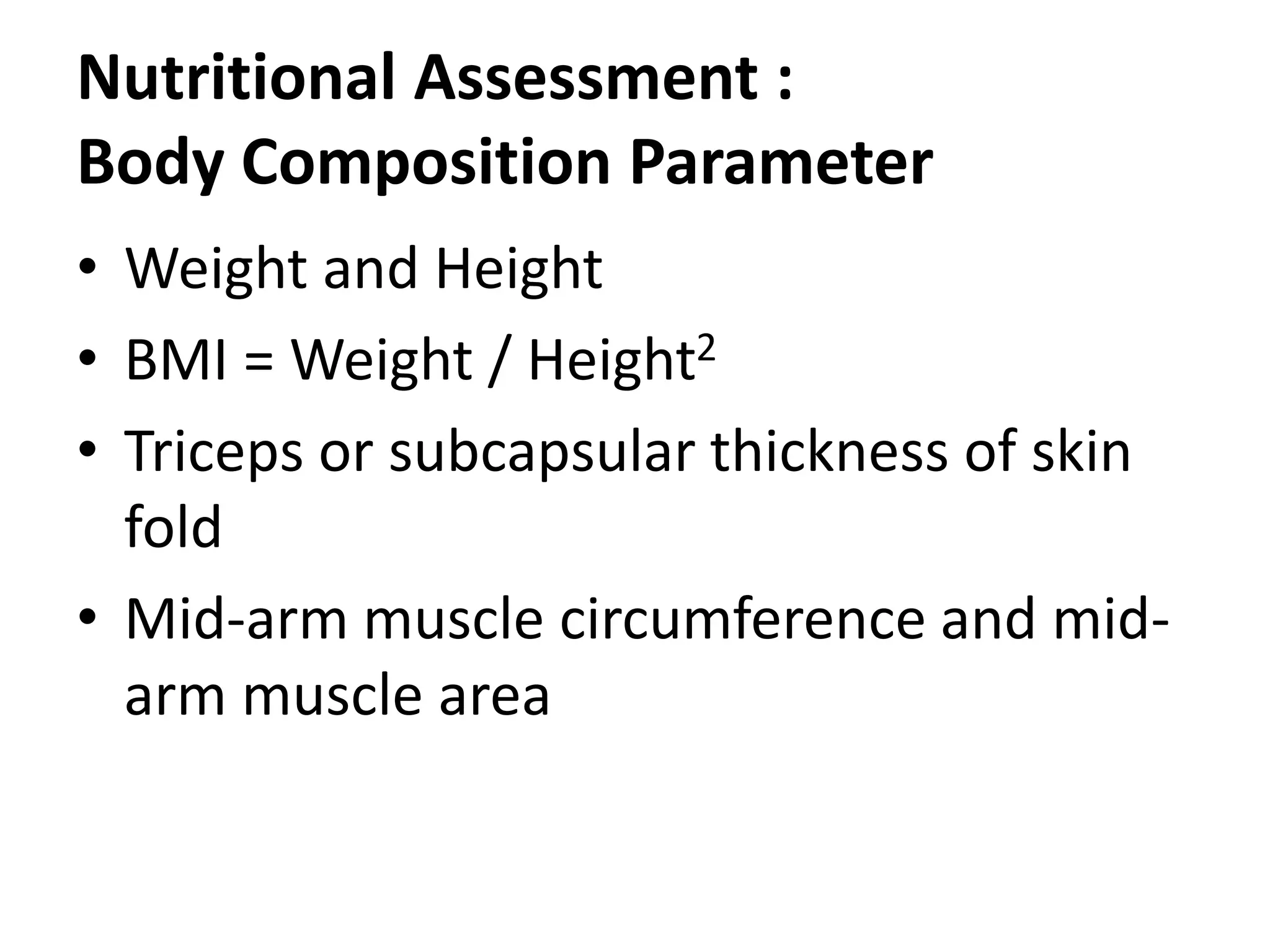 Nutritional Assessment :
Body Composition Parameter

• Weight and Height
• BMI = Weight / Height$^2$
• Triceps or subcapsular thickness of skin fold
• Mid-arm muscle circumference and mid-arm muscle area